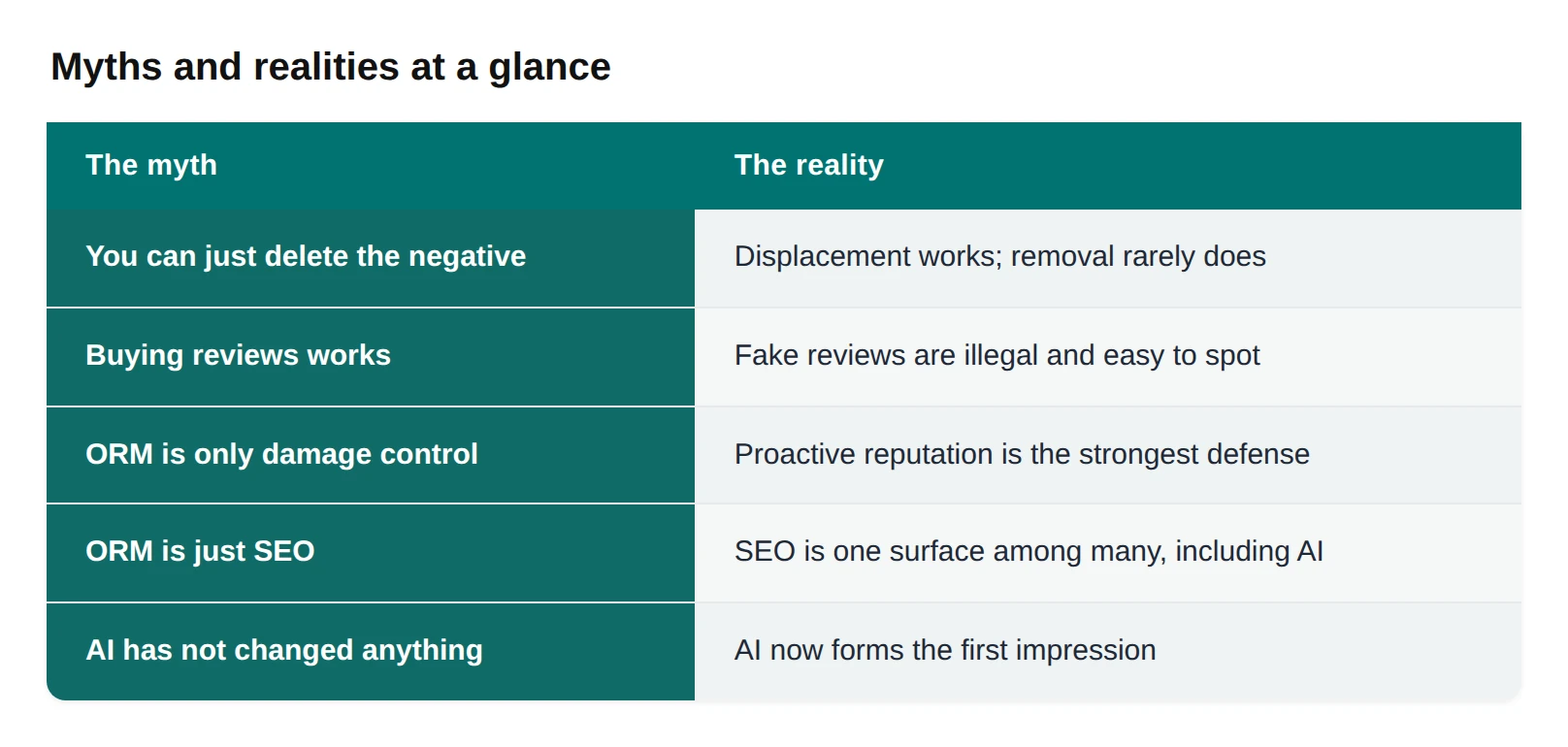 Myths and realities at a glance

| The myth | The reality |
|---|---|
| You can just delete the negative | Displacement works; removal rarely does |
| Buying reviews works | Fake reviews are illegal and easy to spot |
| ORM is only damage control | Proactive reputation is the strongest defense |
| ORM is just SEO | SEO is one surface among many, including AI |
| AI has not changed anything | AI now forms the first impression |